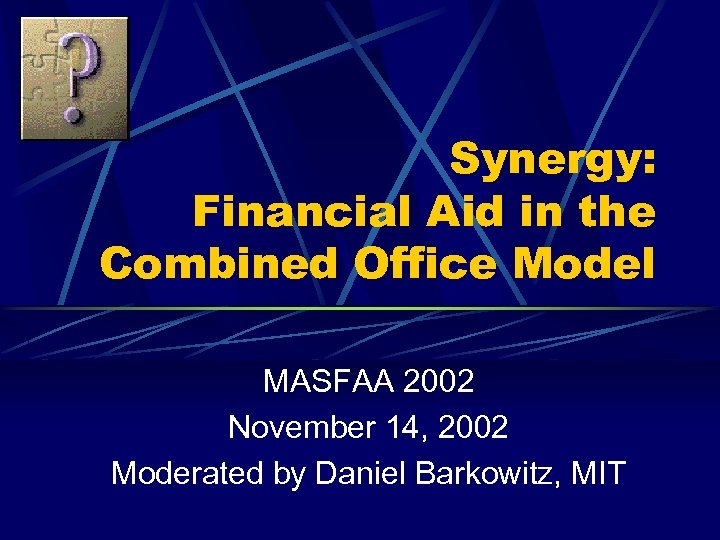 ?

Synergy: Financial Aid in the Combined Office Model

MASFAA 2002
November 14, 2002
Moderated by Daniel Barkowitz, MIT